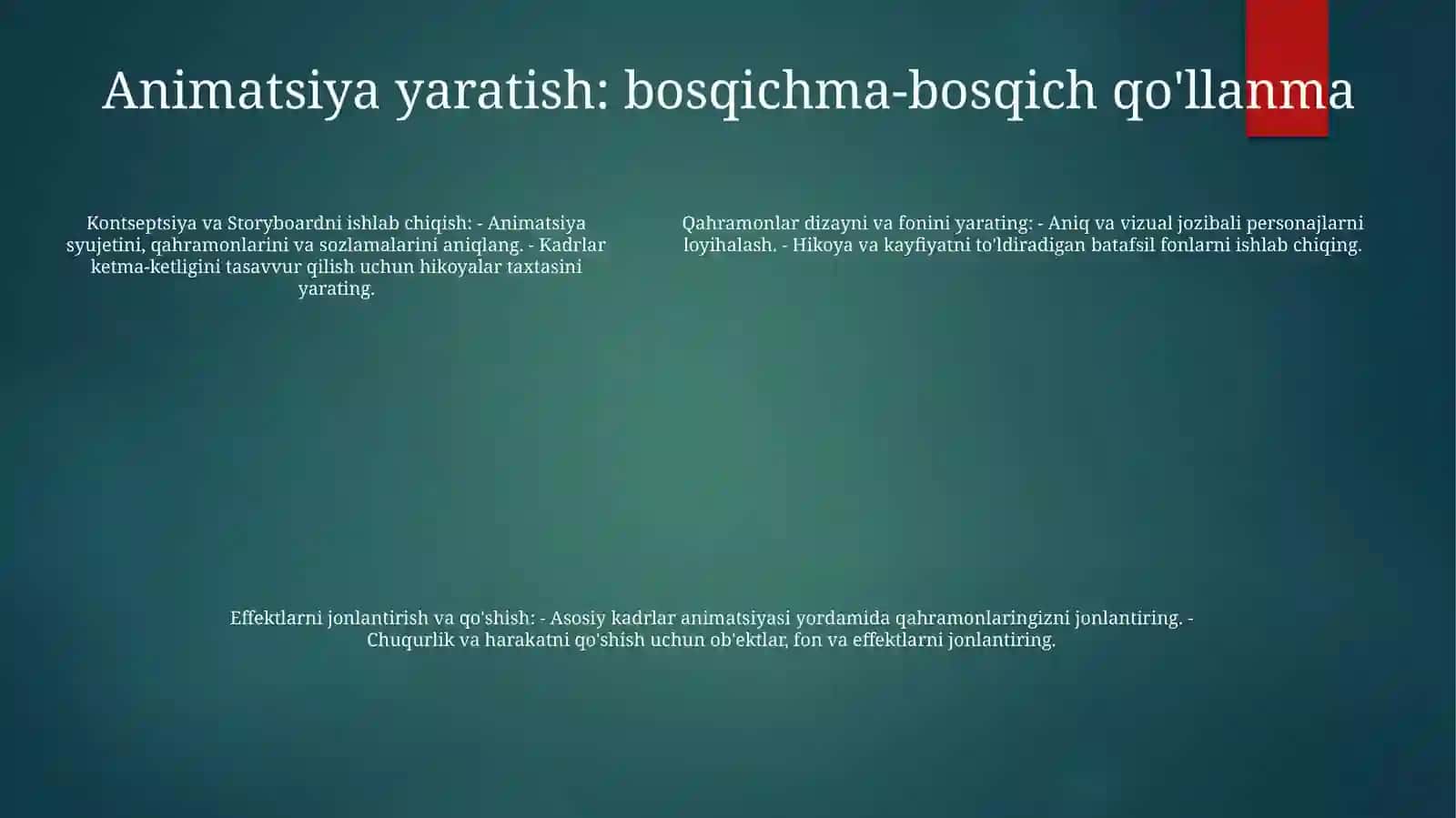 Animatsiya yaratish: bosqichma-bosqich qo'llanma

Kontseptsiya va Storyboardni ishlab chiqish: - Animatsiya syujetini, qahramonlarini va sozlamalarini aniqlang. - Kadrlar ketma-ketligini tasavvur qilish uchun hikoyalar taxtasini yarating.

Qahramonlar dizayni va fonini yarating: - Aniq va vizual jozibali personajlarni loyihalash. - Hikoya va kayfiyatni to'ldiradigan batafsil fonlarni ishlab chiqing.

Effektlarni jonlantirish va qo'shish: - Asosiy kadrlar animatsiyasi yordamida qahramonlaringizni jonlantiring. - Chuqurlik va harakatni qo'shish uchun ob'ektlar, fon va effektlarni jonlantiring.